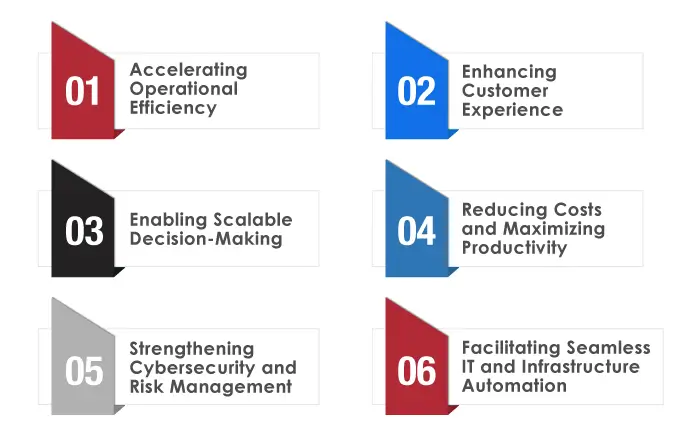 01 Accelerating Operational Efficiency

02 Enhancing Customer Experience

03 Enabling Scalable Decision-Making

04 Reducing Costs and Maximizing Productivity

05 Strengthening Cybersecurity and Risk Management

06 Facilitating Seamless IT and Infrastructure Automation